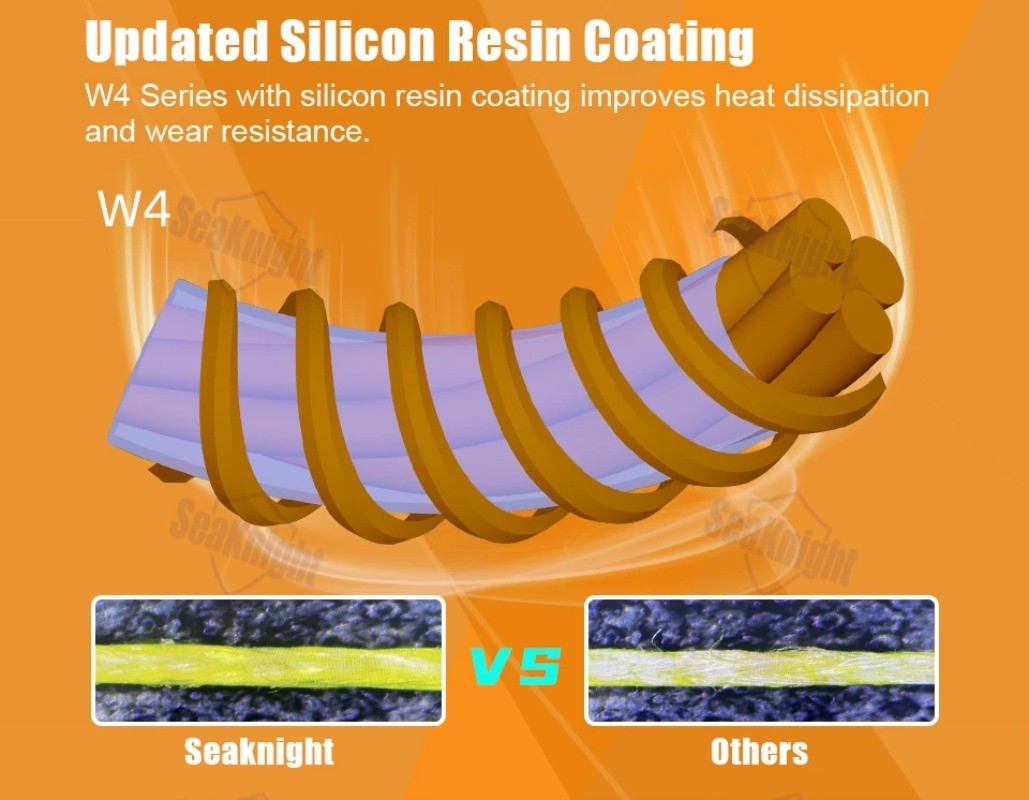 Updated Silicon Resin Coating

W4 Series with silicon resin coating improves heat dissipation and wear resistance.

W4

SeaKnight

SeaKnight

SeaKnight

SeaKnight

VS

Seaknight

Others